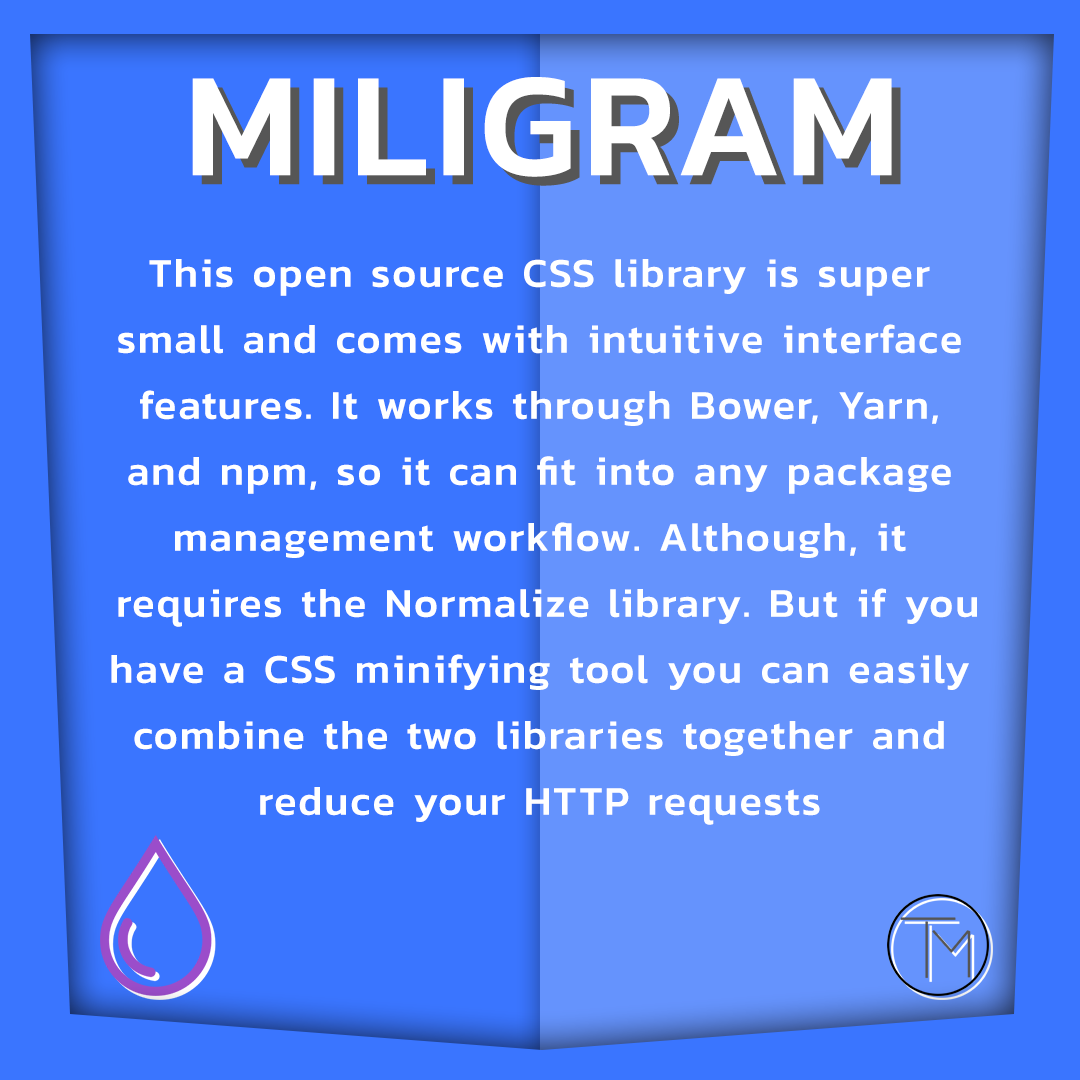 MILIGRAM

This open source CSS library is super small and comes with intuitive interface features. It works through Bower, Yarn, and npm, so it can fit into any package management workflow. Although, it requires the Normalize library. But if you have a CSS minifying tool you can easily combine the two libraries together and reduce your HTTP requests

TM